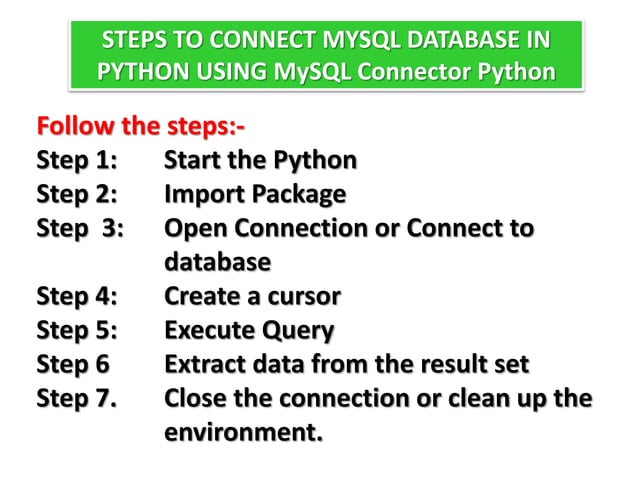 STEPS TO CONNECT MYSQL DATABASE IN PYTHON USING MySQL Connector Python

Follow the steps:-
Step 1: Start the Python
Step 2: Import Package
Step 3: Open Connection or Connect to database
Step 4: Create a cursor
Step 5: Execute Query
Step 6 Extract data from the result set
Step 7. Close the connection or clean up the environment.